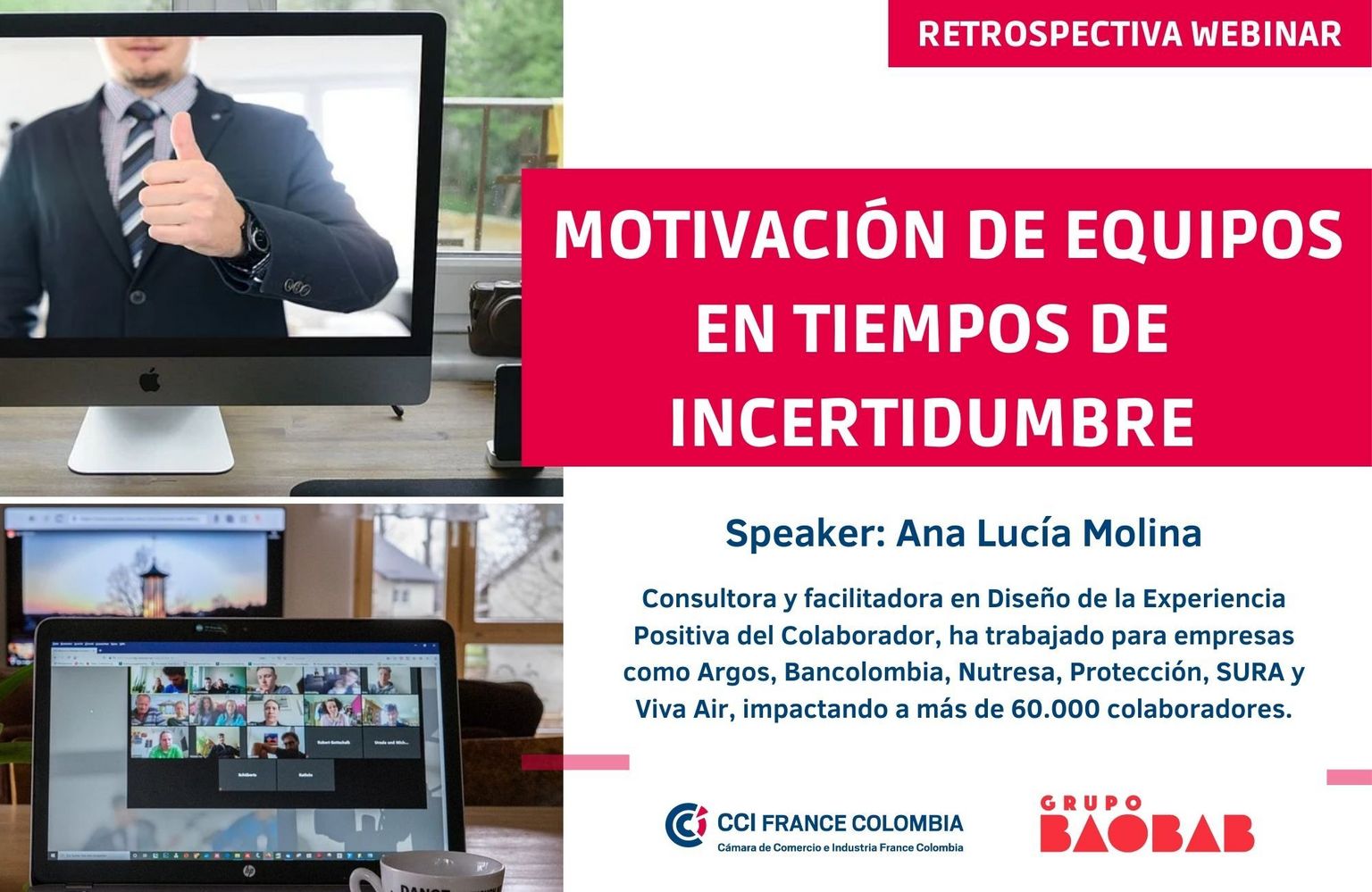 RETROSPECTIVA WEBINAR

MOTIVACIÓN DE EQUIPOS EN TIEMPOS DE INCERTIDUMBRE

Speaker: Ana Lucía Molina

Consultora y facilitadora en Diseño de la Experiencia Positiva del Colaborador, ha trabajado para empresas como Argos, Bancolombia, Nutresa, Protección, SURA y Viva Air, impactando a más de 60.000 colaboradores.

CCI FRANCE COLOMBIA
Cámara de Comercio e Industria France Colombia

GRUPO BAOBAB